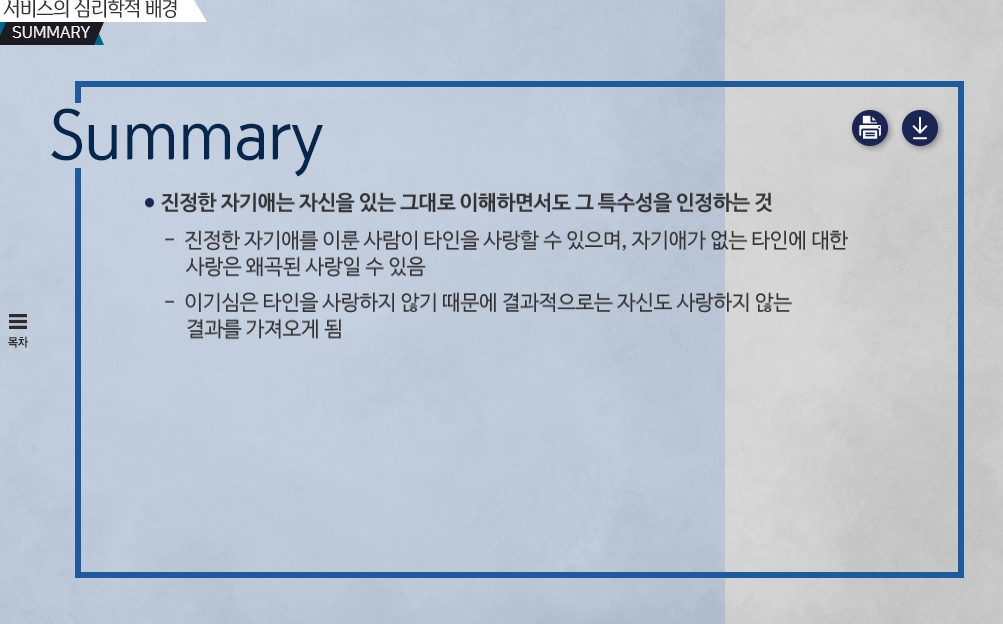 서비스의 심리학적 배경
SUMMARY

Summary

● 진정한 자기애는 자신을 있는 그대로 이해하면서도 그 특수성을 인정하는 것

- 진정한 자기애를 이룬 사람이 타인을 사랑할 수 있으며, 자기애가 없는 타인에 대한 사랑은 왜곡된 사랑일 수 있음

- 이기심은 타인을 사랑하지 않기 때문에 결과적으로는 자신도 사랑하지 않는 결과를 가져오게 됨

목차